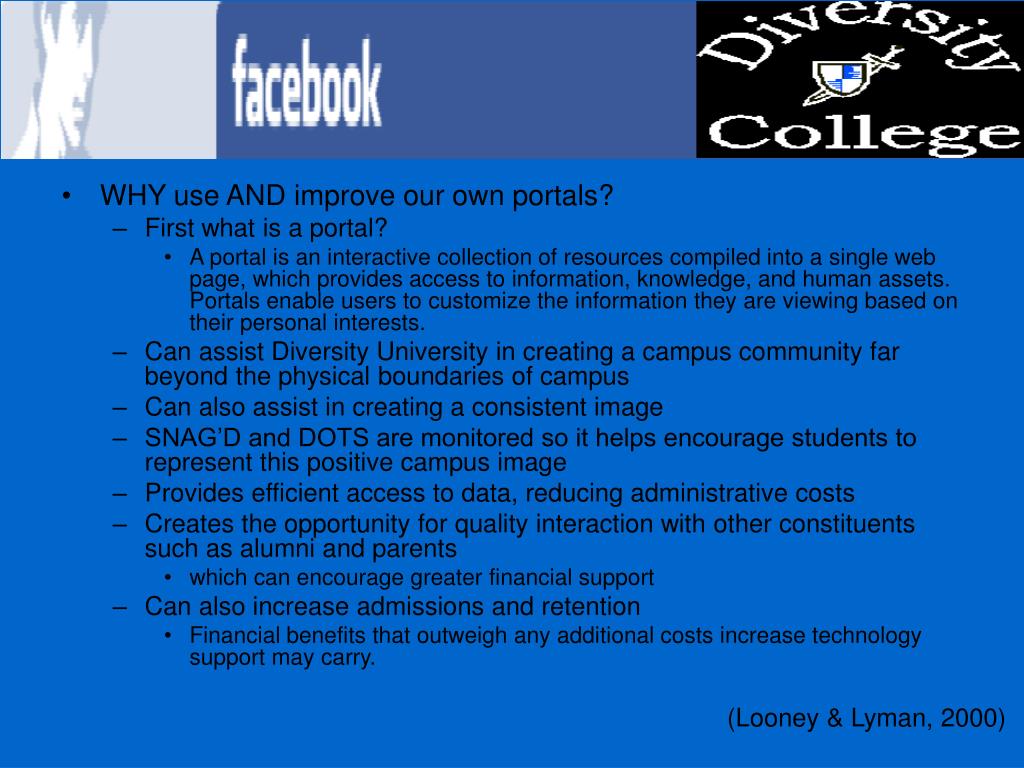 facebook

Diversity College

• WHY use AND improve our own portals?
– First what is a portal?
• A portal is an interactive collection of resources compiled into a single web page, which provides access to information, knowledge, and human assets. Portals enable users to customize the information they are viewing based on their personal interests.
– Can assist Diversity University in creating a campus community far beyond the physical boundaries of campus
– Can also assist in creating a consistent image
– SNAG'D and DOTS are monitored so it helps encourage students to represent this positive campus image
– Provides efficient access to data, reducing administrative costs
– Creates the opportunity for quality interaction with other constituents such as alumni and parents
• which can encourage greater financial support
– Can also increase admissions and retention
• Financial benefits that outweigh any additional costs increase technology support may carry.

(Looney & Lyman, 2000)